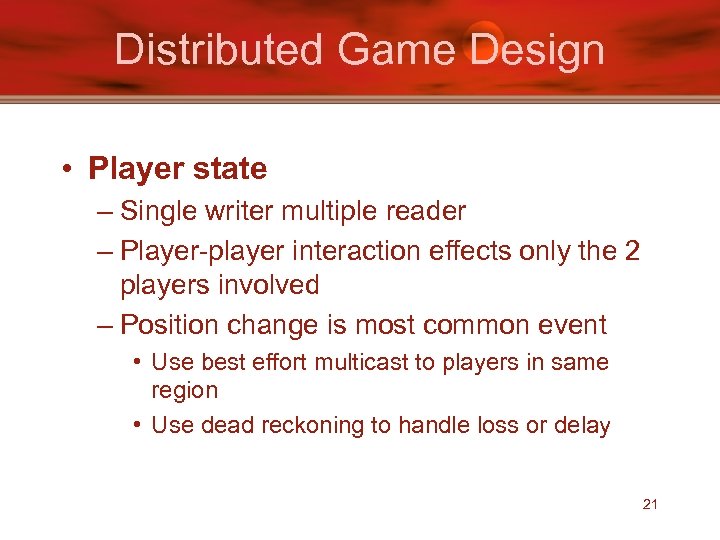 Distributed Game Design

• Player state
– Single writer multiple reader
– Player-player interaction effects only the 2 players involved
– Position change is most common event
• Use best effort multicast to players in same region
• Use dead reckoning to handle loss or delay

21